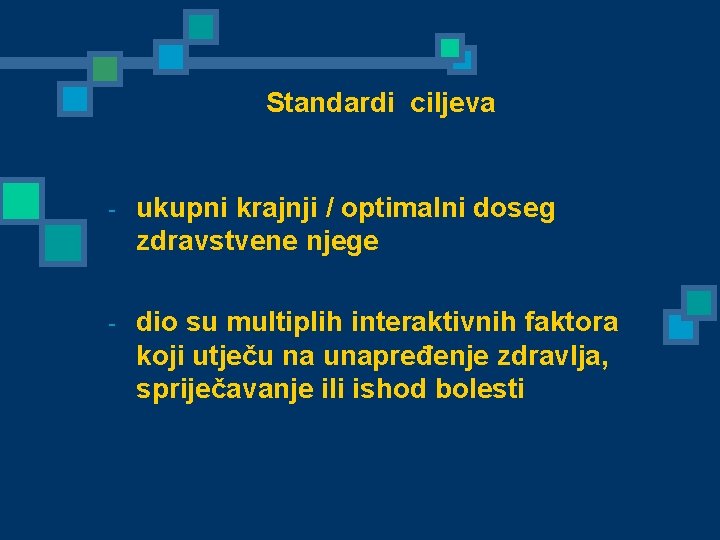 Standardi ciljeva

- ukupni krajnji / optimalni doseg zdravstvene njege

- dio su multiplih interaktivnih faktora koji utječu na unapređenje zdravlja, spriječavanje ili ishod bolesti